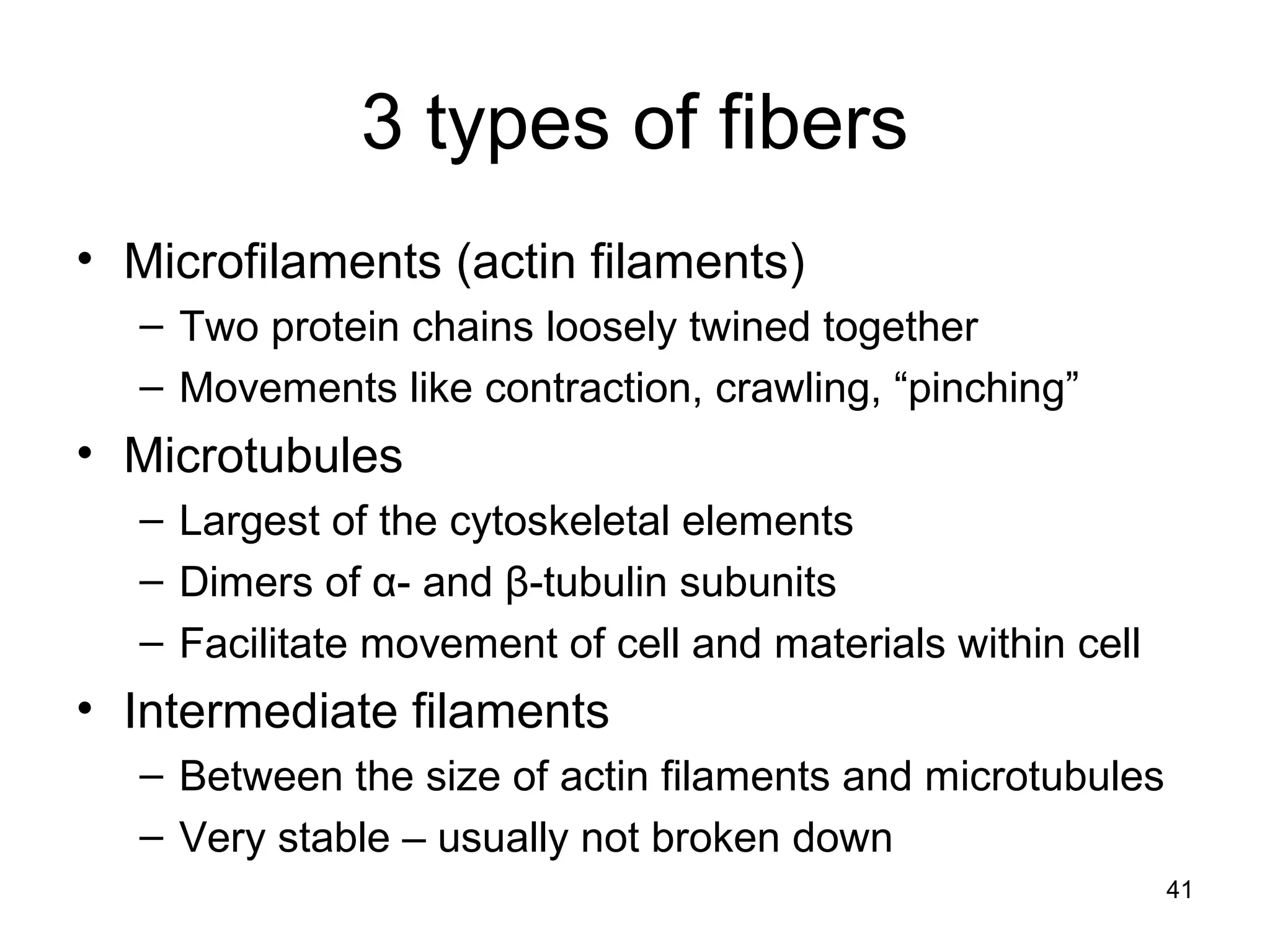 3 types of fibers

• Microfilaments (actin filaments)
– Two protein chains loosely twined together
– Movements like contraction, crawling, “pinching”
• Microtubules
– Largest of the cytoskeletal elements
– Dimers of α- and β-tubulin subunits
– Facilitate movement of cell and materials within cell
• Intermediate filaments
– Between the size of actin filaments and microtubules
– Very stable – usually not broken down

41